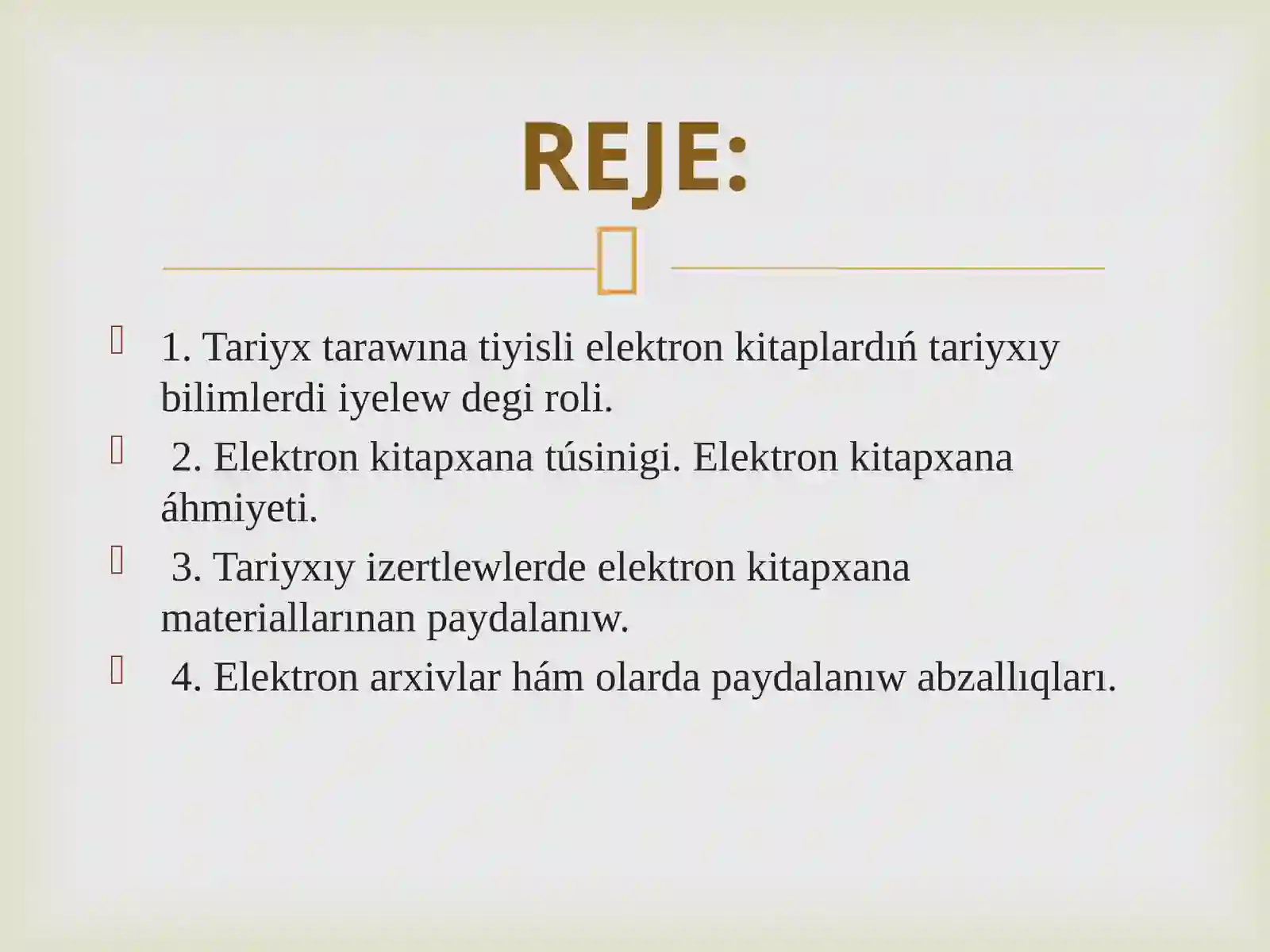 REJE:

1. Tariyx tarawına tiyisli elektron kitaplardıń tariyxıy bilimlerdi iyelew degi roli.

2. Elektron kitapxana túsinigi. Elektron kitapxana áhmiyeti.

3. Tariyxıy izertlewlerde elektron kitapxana materiallarınan paydalanıw.

4. Elektron arxivlar hám olarda paydalanıw abzallıqları.